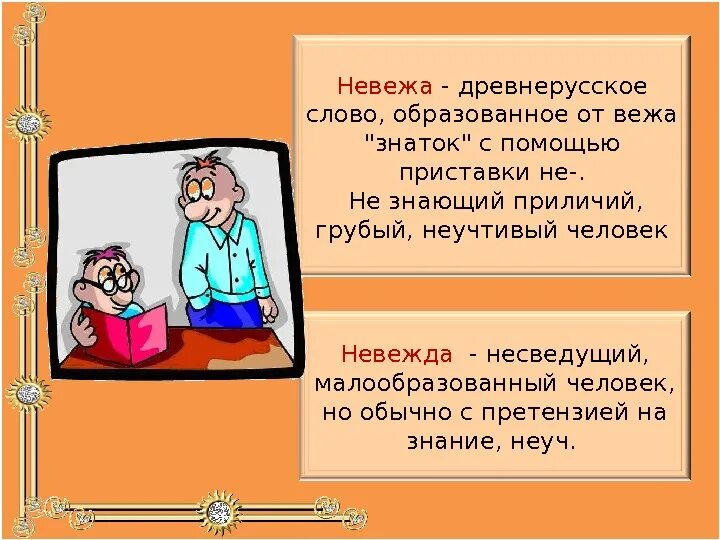 Невежа - древнерусское слово, образованное от вежа "знаток" с помощью приставки не-.
Не знающий приличий, грубый, неучтивый человек

Невежда - несведущий, малообразованный человек, но обычно с претензией на знание, неуч.